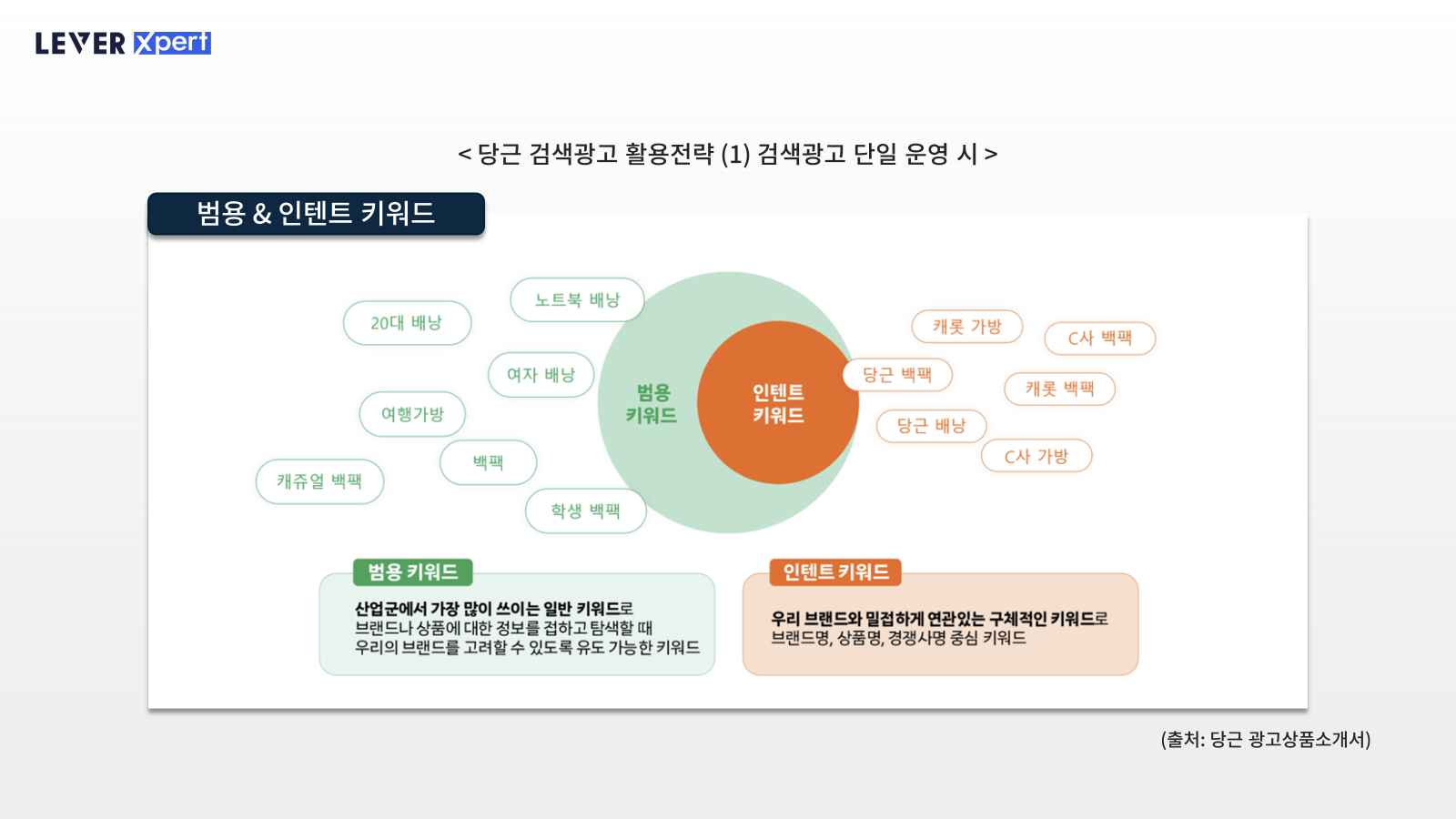 LEVER Xpert

< 당근 검색광고 활용전략 (1) 검색광고 단일 운영 시 >

범용 & 인텐트 키워드

20대 배낭

노트북 배낭

여자 배낭

여행가방

백팩

캐쥬얼 백팩

학생 백팩

범용 키워드

인텐트 키워드

캐롯 가방

C사 백팩

당근 백팩

캐롯 백팩

당근 배낭

C사 가방

범용 키워드

산업군에서 가장 많이 쓰이는 일반 키워드로 브랜드나 상품에 대한 정보를 접하고 탐색할 때 우리의 브랜드를 고려할 수 있도록 유도 가능한 키워드

인텐트 키워드

우리 브랜드와 밀접하게 연관있는 구체적인 키워드로 브랜드명, 상품명, 경쟁사명 중심 키워드

(출처: 당근 광고상품소개서)